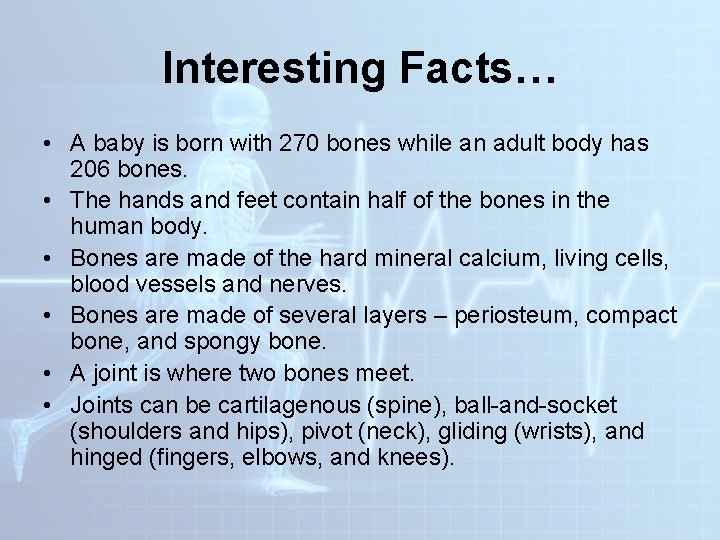 Interesting Facts…

• A baby is born with 270 bones while an adult body has 206 bones.
• The hands and feet contain half of the bones in the human body.
• Bones are made of the hard mineral calcium, living cells, blood vessels and nerves.
• Bones are made of several layers – periosteum, compact bone, and spongy bone.
• A joint is where two bones meet.
• Joints can be cartilagenous (spine), ball-and-socket (shoulders and hips), pivot (neck), gliding (wrists), and hinged (fingers, elbows, and knees).